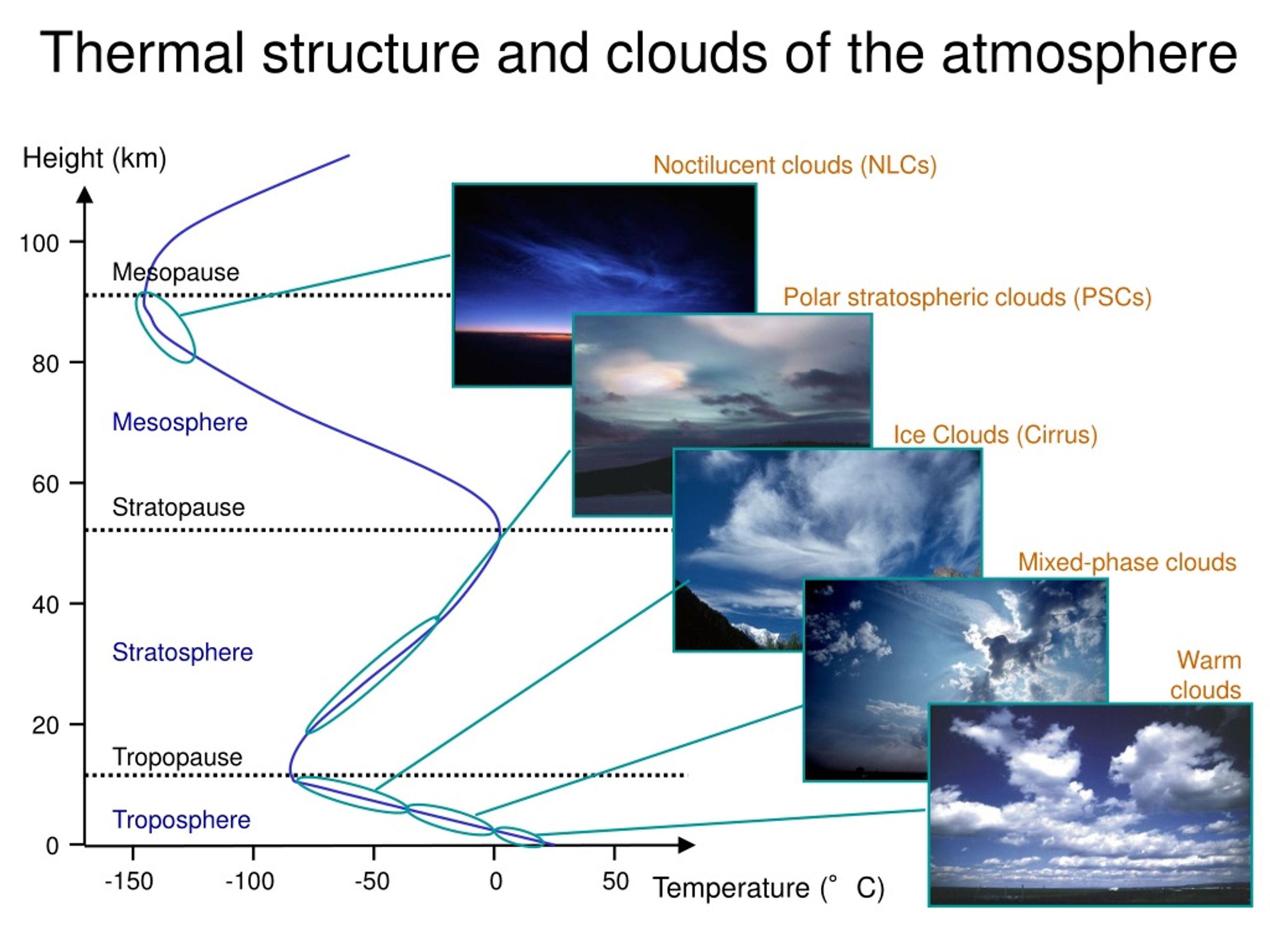 Thermal structure and clouds of the atmosphere

Height (km)

100

80

60

40

20

0

Mesopause

Mesosphere

Stratopause

Stratosphere

Tropopause

Troposphere

-150 -100 -50 0 50 Temperature (° C)

Noctilucent clouds (NLCs)

Polar stratospheric clouds (PSCs)

Ice Clouds (Cirrus)

Mixed-phase clouds

Warm clouds